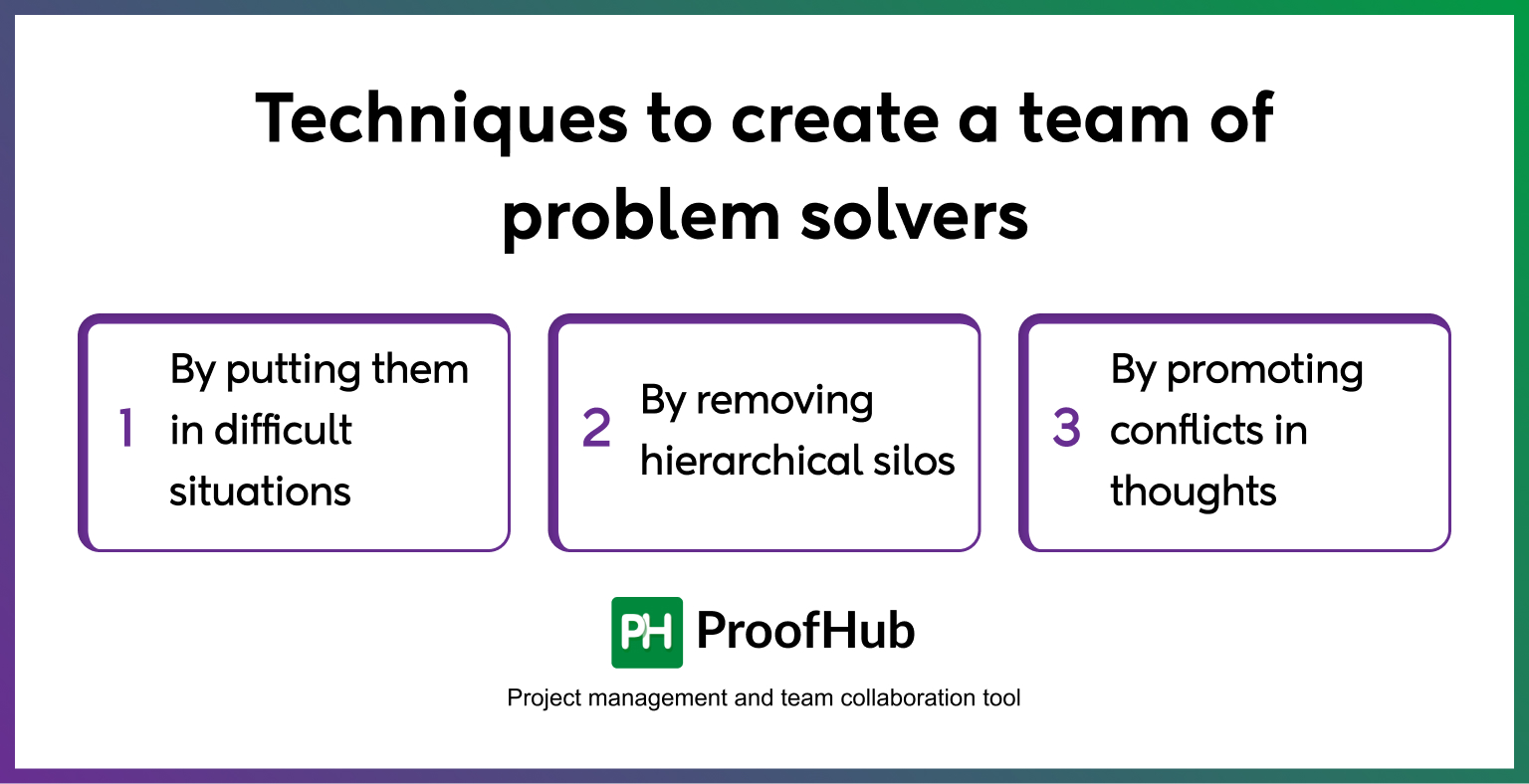 Techniques to create a team of problem solvers

1 By putting them in difficult situations

2 By removing hierarchical silos

3 By promoting conflicts in thoughts

PH ProofHub

Project management and team collaboration tool